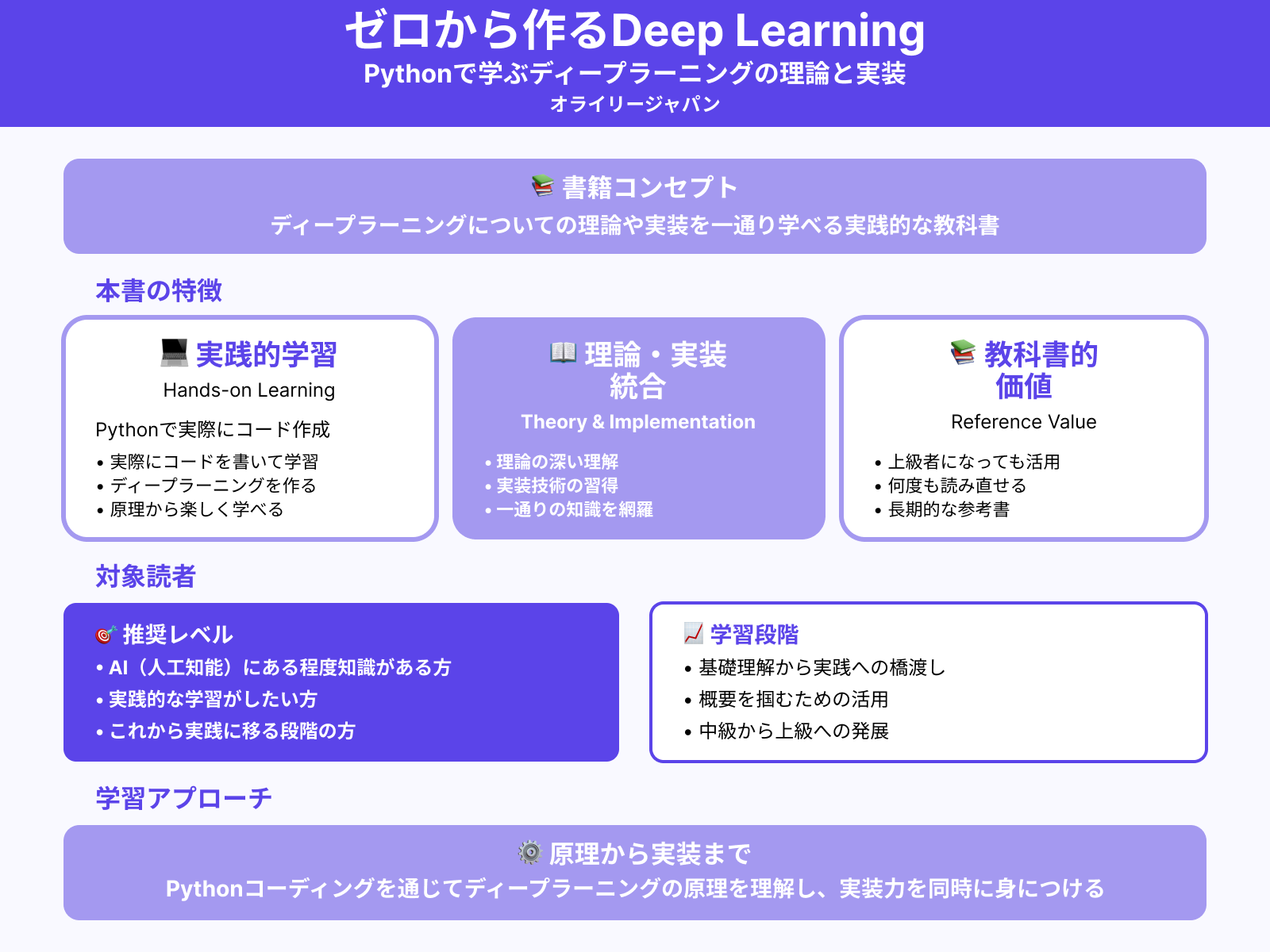 ゼロから作るDeep Learning
Pythonで学ぶディープラーニングの理論と実装
オライリージャパン

📚 書籍コンセプト
ディープラーニングについての理論や実装を一通り学べる実践的な教科書

本書の特徴

💻 実践的学習
Hands-on Learning
Pythonで実際にコード作成
• 実際にコードを書いて学習
• ディープラーニングを作る
• 原理から楽しく学べる

📖 理論・実装統合
Theory & Implementation
• 理論の深い理解
• 実装技術の習得
• 一通りの知識を網羅

📚 教科書的価値
Reference Value
• 上級者になっても活用
• 何度も読み直せる
• 長期的な参考書

対象読者

🎯 推奨レベル
• AI（人工知能）にある程度知識がある方
• 実践的な学習がしたい方
• これから実践に移る段階の方

📈 学習段階
• 基礎理解から実践への橋渡し
• 概要を掴むための活用
• 中級から上級への発展

学習アプローチ

⚙️ 原理から実装まで
Pythonコーディングを通じてディープラーニングの原理を理解し、実装力を同時に身につける